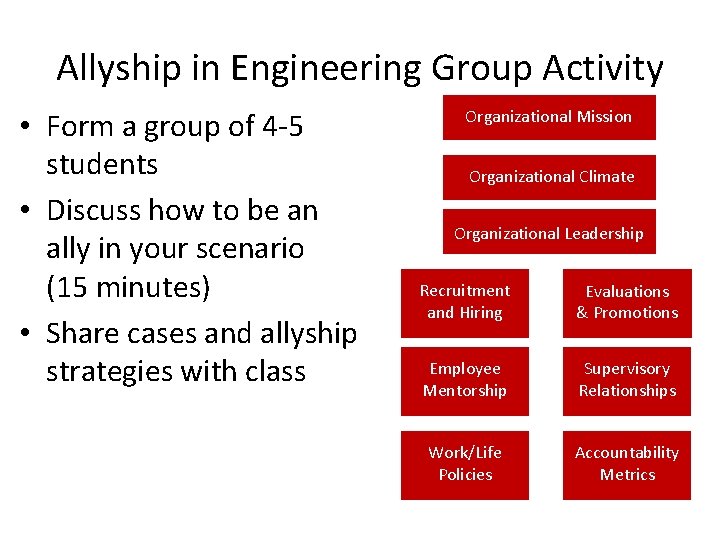 Allyship in Engineering Group Activity

• Form a group of 4-5 students
• Discuss how to be an ally in your scenario (15 minutes)
• Share cases and allyship strategies with class

Organizational Mission

Organizational Climate

Organizational Leadership

Recruitment and Hiring

Evaluations & Promotions

Employee Mentorship

Supervisory Relationships

Work/Life Policies

Accountability Metrics